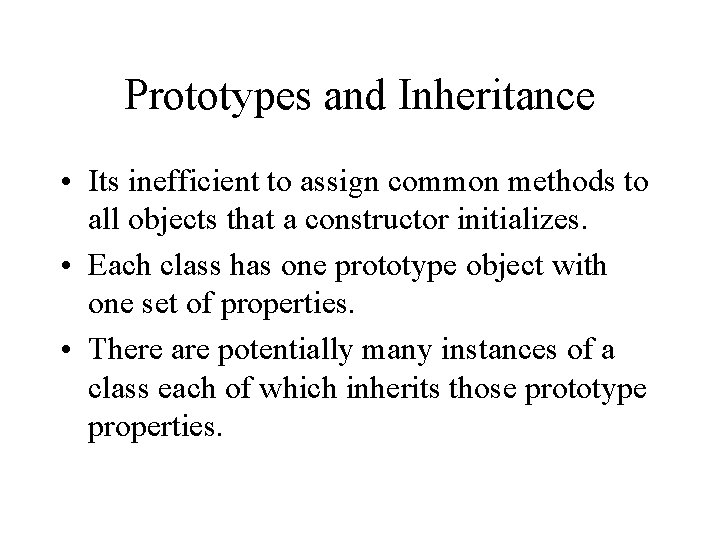 Prototypes and Inheritance

• Its inefficient to assign common methods to all objects that a constructor initializes.

• Each class has one prototype object with one set of properties.

• There are potentially many instances of a class each of which inherits those prototype properties.